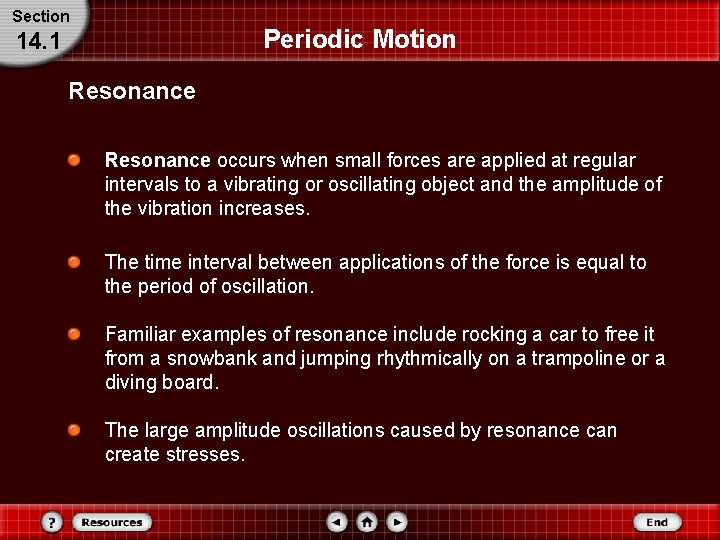 Section
14.1

Periodic Motion

Resonance

Resonance occurs when small forces are applied at regular intervals to a vibrating or oscillating object and the amplitude of the vibration increases.

The time interval between applications of the force is equal to the period of oscillation.

Familiar examples of resonance include rocking a car to free it from a snowbank and jumping rhythmically on a trampoline or a diving board.

The large amplitude oscillations caused by resonance can create stresses.

?
Resources
End